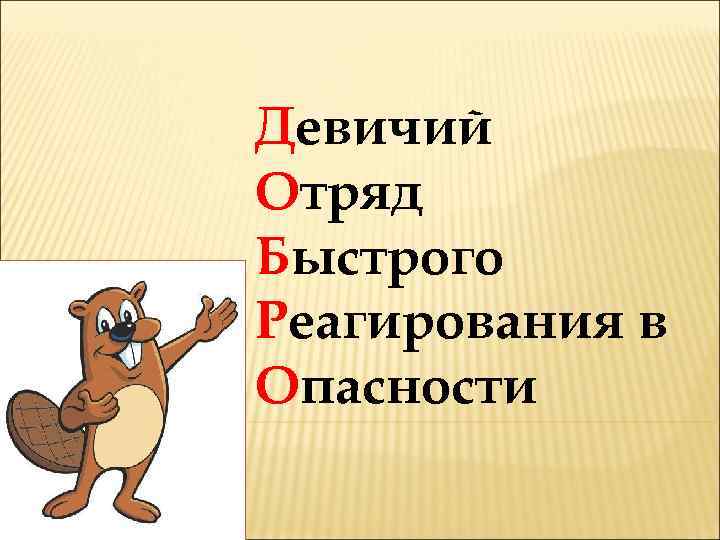 Девичий
Отряд
Быстрого
Реагирования в
Опасности